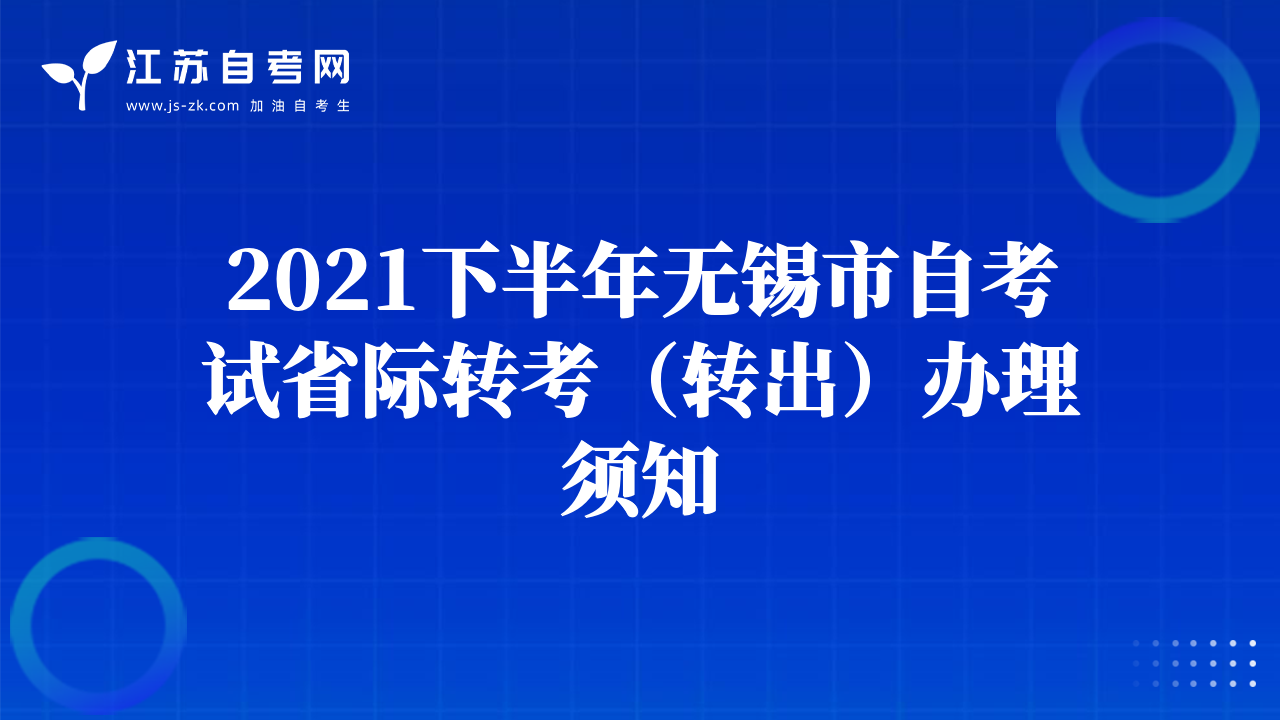 江苏自考网
www.js-zk.com 加油自考生

2021下半年无锡市自考试省际转考（转出）办理须知